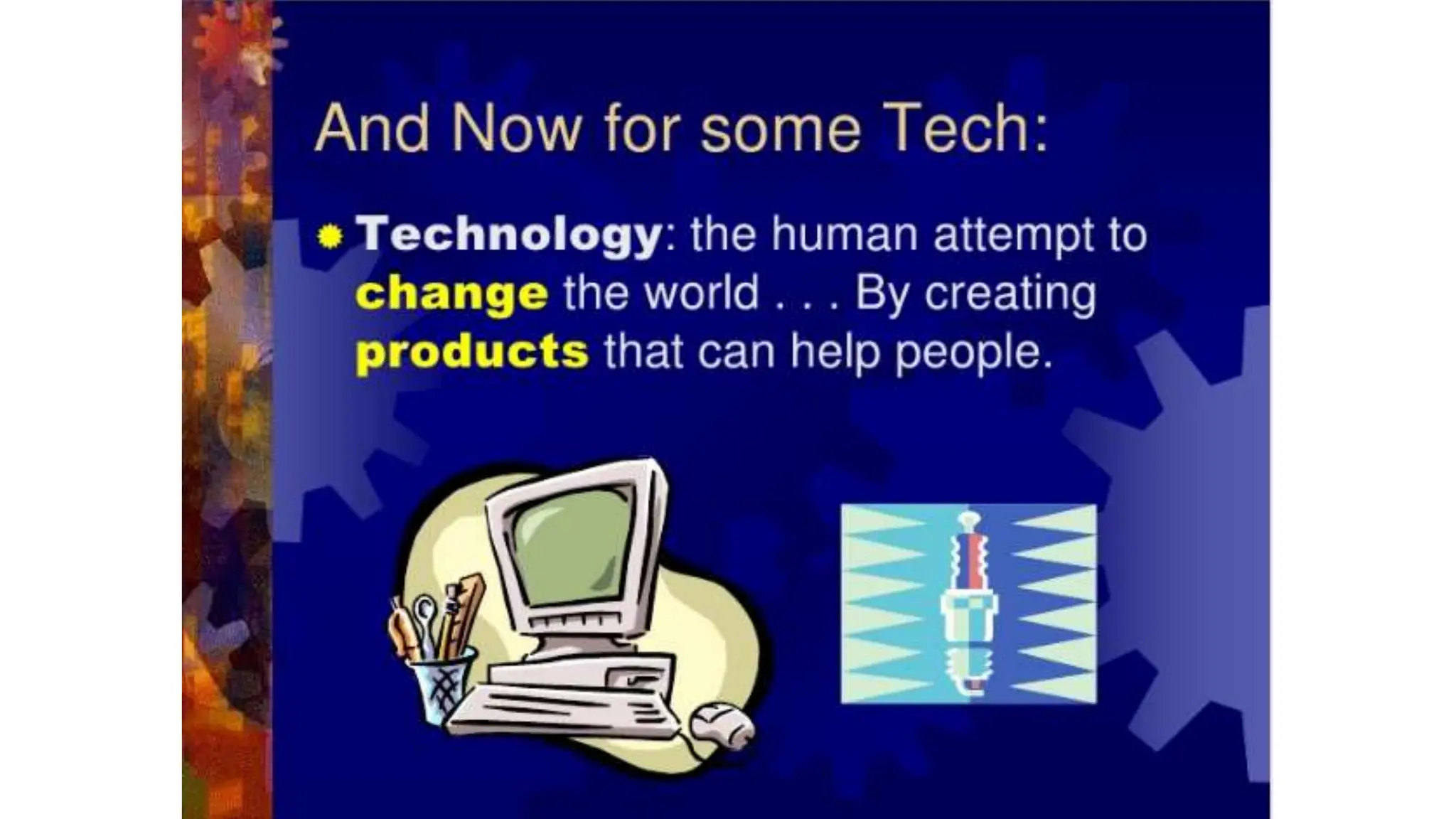 And Now for some Tech:

Technology: the human attempt to change the world . . . By creating products that can help people.